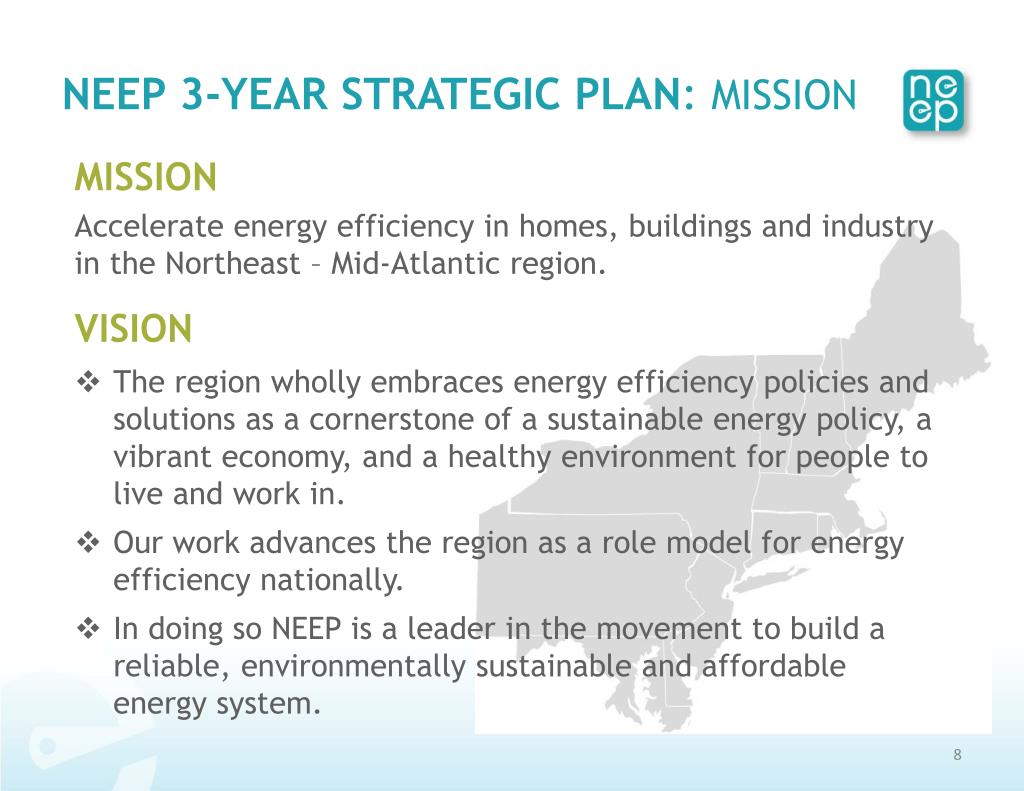 NEEP 3-YEAR STRATEGIC PLAN: MISSION

ne
ep

MISSION

Accelerate energy efficiency in homes, buildings and industry in the Northeast – Mid-Atlantic region.

VISION

❖ The region wholly embraces energy efficiency policies and solutions as a cornerstone of a sustainable energy policy, a vibrant economy, and a healthy environment for people to live and work in.

❖ Our work advances the region as a role model for energy efficiency nationally.

❖ In doing so NEEP is a leader in the movement to build a reliable, environmentally sustainable and affordable energy system.

8